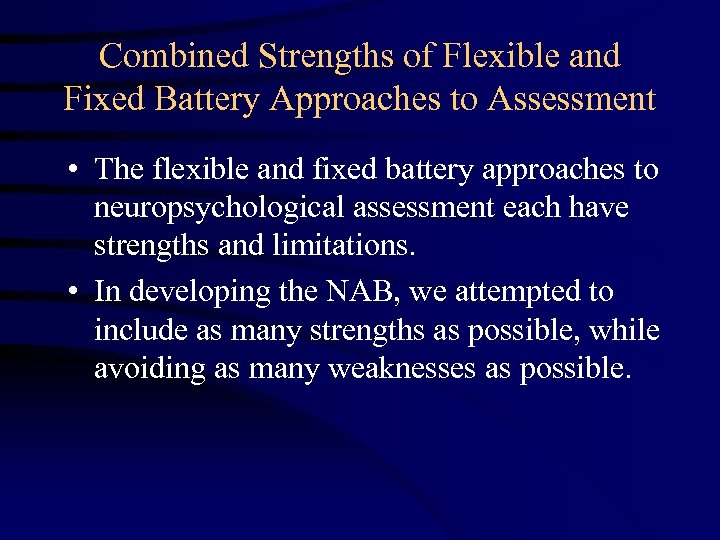 Combined Strengths of Flexible and Fixed Battery Approaches to Assessment

• The flexible and fixed battery approaches to neuropsychological assessment each have strengths and limitations.

• In developing the NAB, we attempted to include as many strengths as possible, while avoiding as many weaknesses as possible.